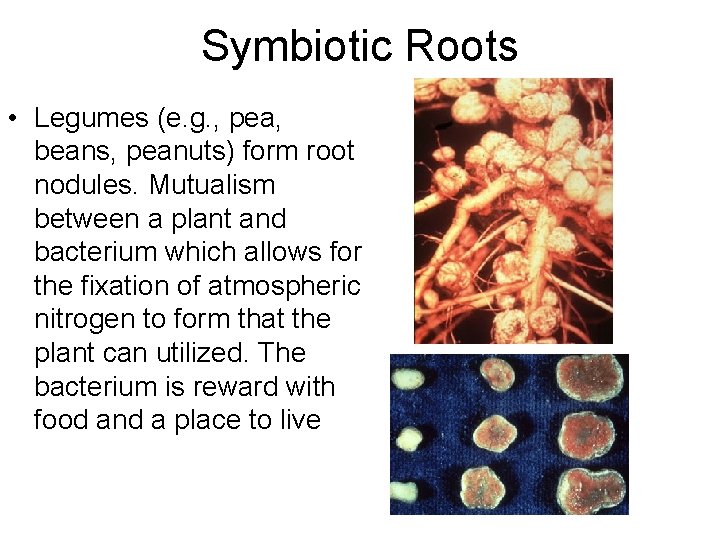 Symbiotic Roots

• Legumes (e.g., pea, beans, peanuts) form root nodules. Mutualism between a plant and bacterium which allows for the fixation of atmospheric nitrogen to form that the plant can utilized. The bacterium is reward with food and a place to live